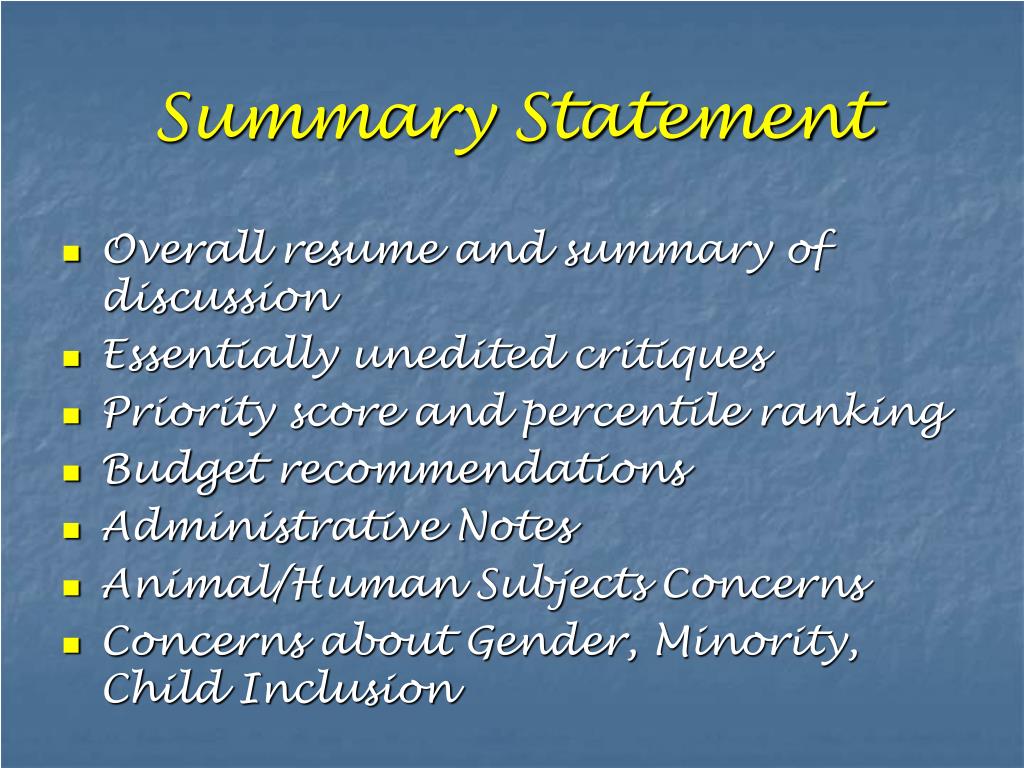 Summary Statement

- Overall resume and summary of discussion
- Essentially unedited critiques
- Priority score and percentile ranking
- Budget recommendations
- Administrative Notes
- Animal/Human Subjects Concerns
- Concerns about Gender, Minority, Child Inclusion